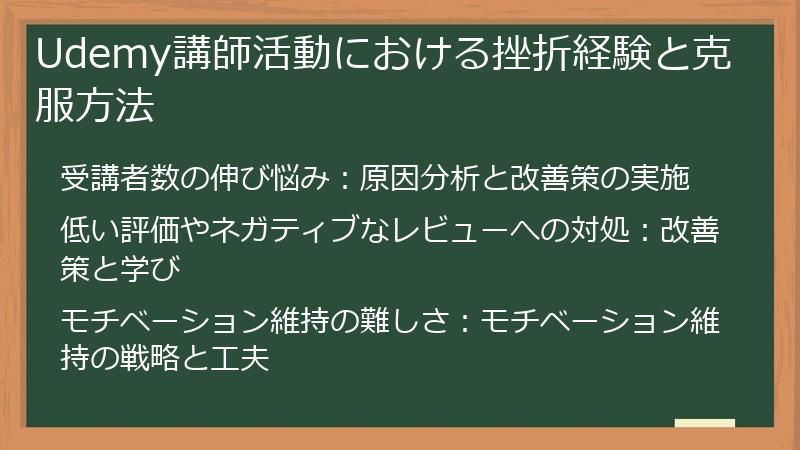 Udemy講師活動における挫折経験と克服方法

受講者数の伸び悩み：原因分析と改善策の実施

低い評価やネガティブなレビューへの対処：改善策と学び

モチベーション維持の難しさ：モチベーション維持の戦略と工夫